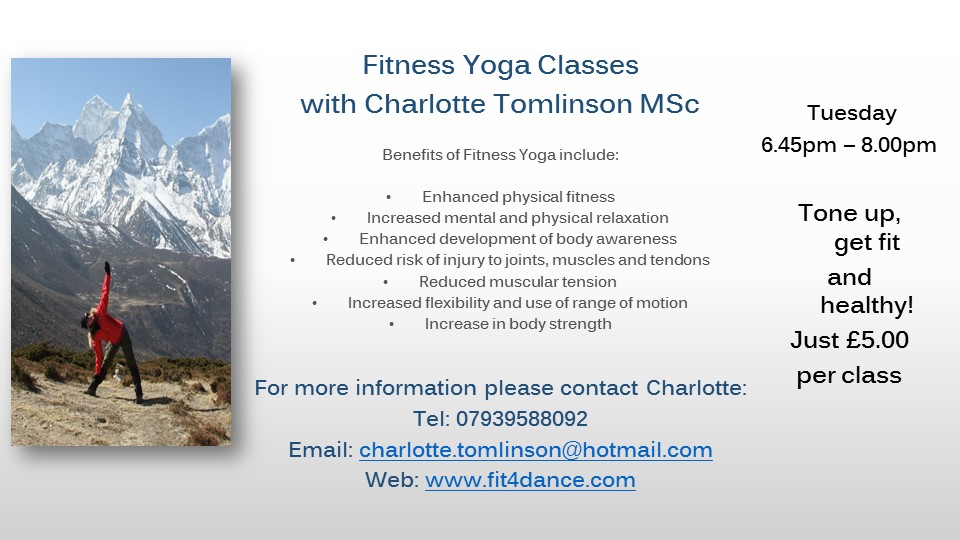 Fitness Yoga Classes
with Charlotte Tomlinson MSc

Benefits of Fitness Yoga include:

• Enhanced physical fitness
• Increased mental and physical relaxation
• Enhanced development of body awareness
• Reduced risk of injury to joints, muscles and tendons
• Reduced muscular tension
• Increased flexibility and use of range of motion
• Increase in body strength

For more information please contact Charlotte:
Tel: 07939588092
Email: charlotte.tomlinson@hotmail.com
Web: www.fit4dance.com

Tuesday
6.45pm – 8.00pm

Tone up, get fit and healthy!
Just £5.00 per class